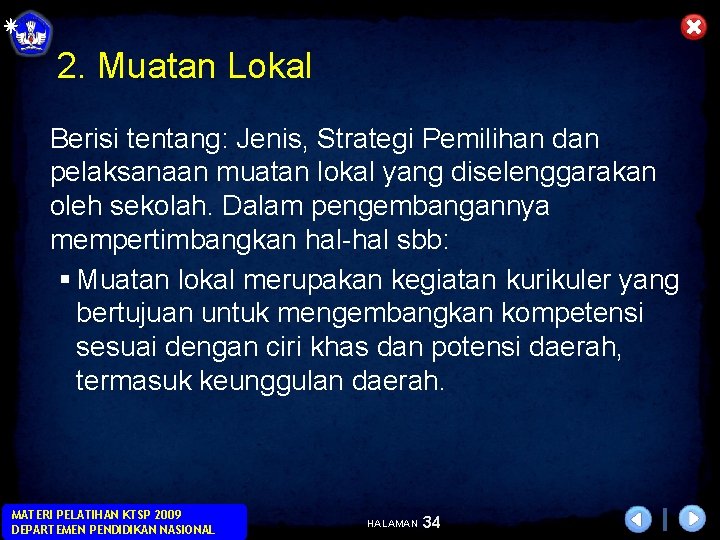 2. Muatan Lokal

Berisi tentang: Jenis, Strategi Pemilihan dan pelaksanaan muatan lokal yang diselenggarakan oleh sekolah. Dalam pengembangannya mempertimbangkan hal-hal sbb:

▪ Muatan lokal merupakan kegiatan kurikuler yang bertujuan untuk mengembangkan kompetensi sesuai dengan ciri khas dan potensi daerah, termasuk keunggulan daerah.

MATERI PELATIHAN KTSP 2009
DEPARTEMEN PENDIDIKAN NASIONAL

HALAMAN 34